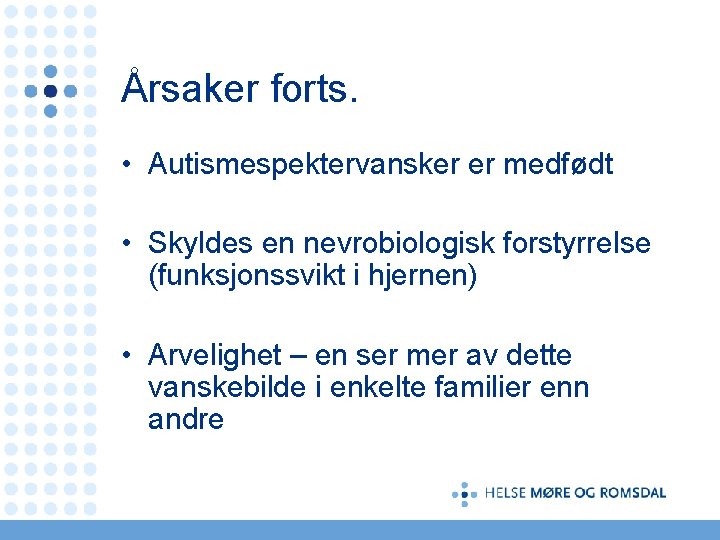 Årsaker forts.

• Autismespektervansker er medfødt

• Skyldes en nevrobiologisk forstyrrelse (funksjonssvikt i hjernen)

• Arvelighet – en ser mer av dette vanskebilde i enkelte familier enn andre

HELSE MØRE OG ROMSDAL